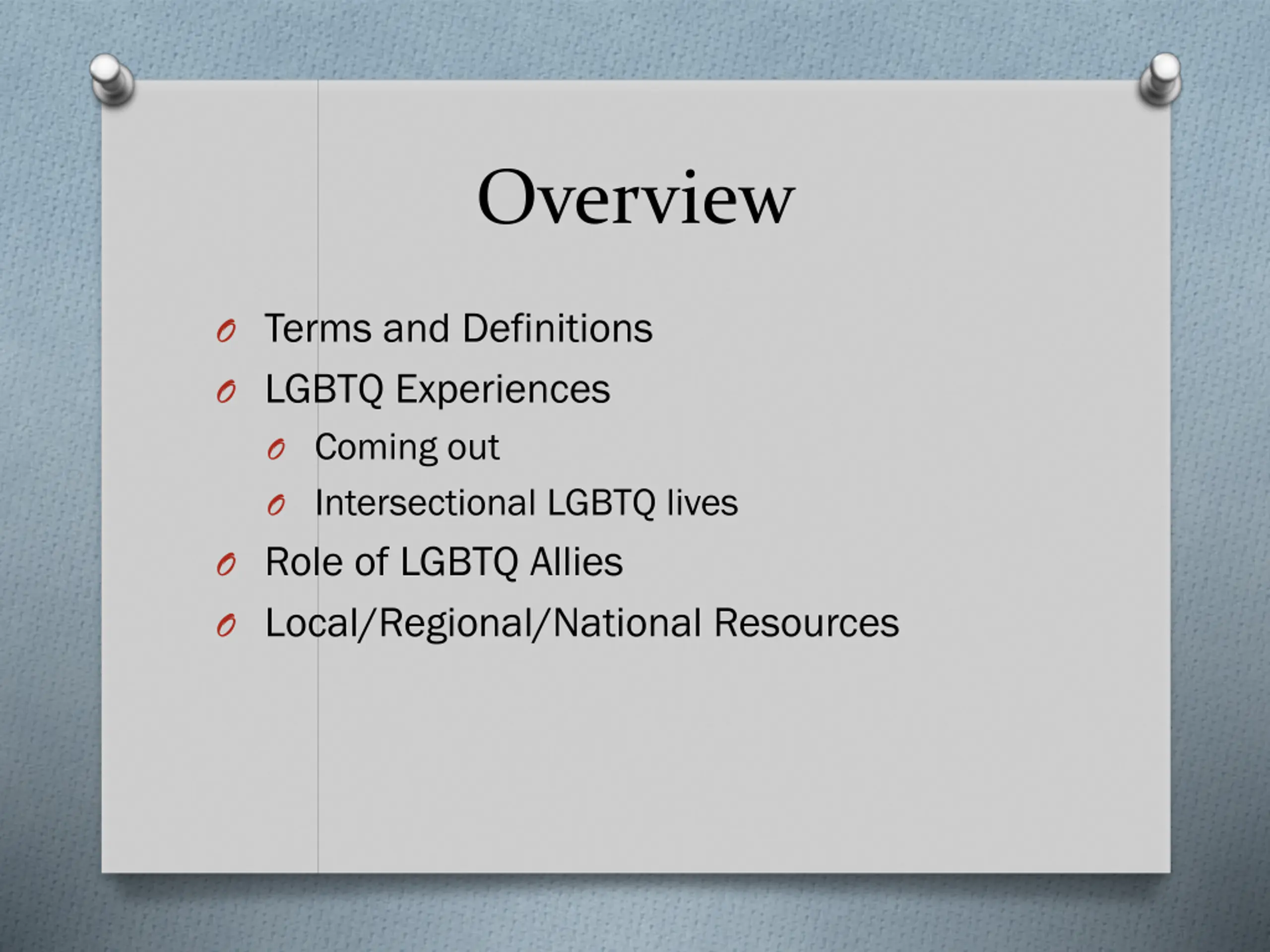 Overview

- Terms and Definitions
- LGBTQ Experiences
  - Coming out
  - Intersectional LGBTQ lives
- Role of LGBTQ Allies
- Local/Regional/National Resources